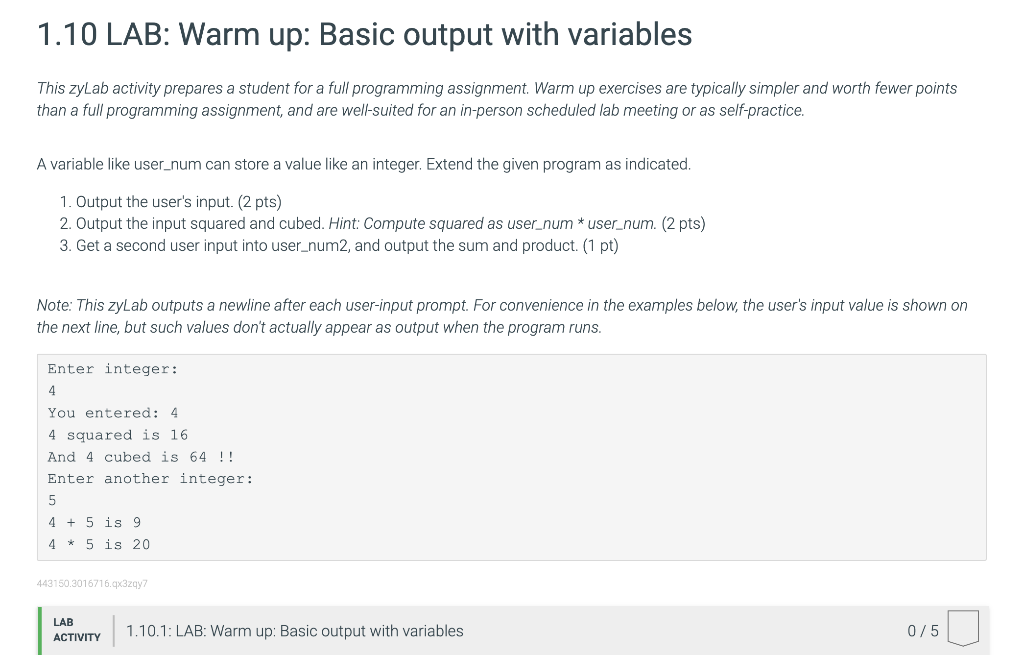 1.10 LAB: Warm up: Basic output with variables

This zyLab activity prepares a student for a full programming assignment. Warm up exercises are typically simpler and worth fewer points than a full programming assignment, and are well-suited for an in-person scheduled lab meeting or as self-practice.

A variable like user_num can store a value like an integer. Extend the given program as indicated.

1. Output the user's input. (2 pts)
2. Output the input squared and cubed. Hint: Compute squared as user_num * user_num. (2 pts)
3. Get a second user input into user_num2, and output the sum and product. (1 pt)

Note: This zyLab outputs a newline after each user-input prompt. For convenience in the examples below, the user's input value is shown on the next line, but such values don't actually appear as output when the program runs.

Enter integer:
4
You entered: 4
4 squared is 16
And 4 cubed is 64 !!
Enter another integer:
5
4 + 5 is 9
4 * 5 is 20

443150.3016716.qx3zqy7

LAB ACTIVITY 1.10.1: LAB: Warm up: Basic output with variables 0 / 5